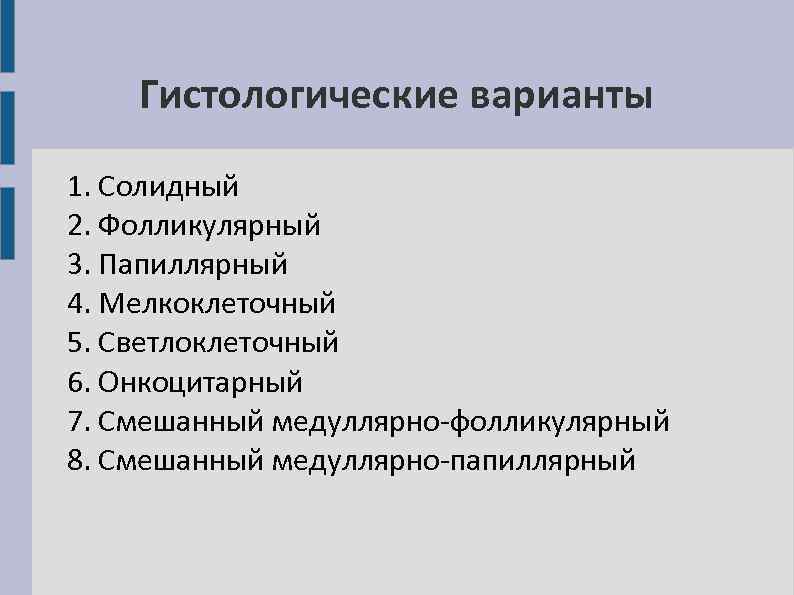 Гистологические варианты

1. Солидный
2. Фолликулярный
3. Папиллярный
4. Мелкоклеточный
5. Светлоклеточный
6. Онкоцитарный
7. Смешанный медуллярно-фолликулярный
8. Смешанный медуллярно-папиллярный